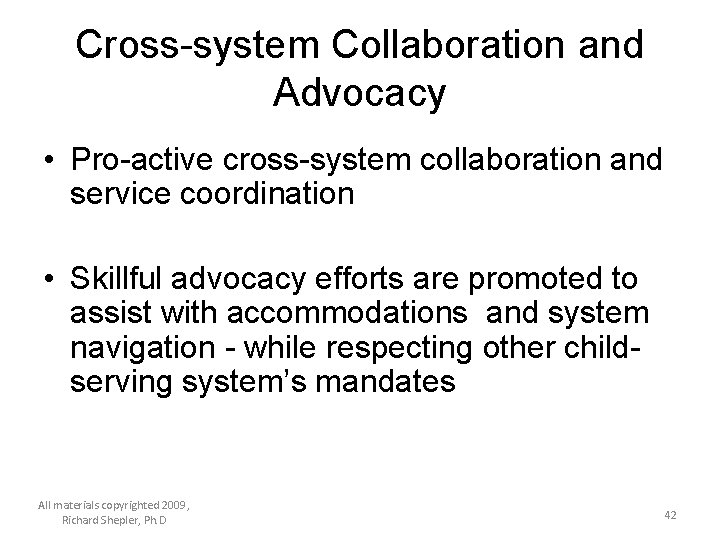 Cross-system Collaboration and Advocacy

• Pro-active cross-system collaboration and service coordination

• Skillful advocacy efforts are promoted to assist with accommodations and system navigation - while respecting other child-serving system's mandates

All materials copyrighted 2009, Richard Shepler, Ph.D

42